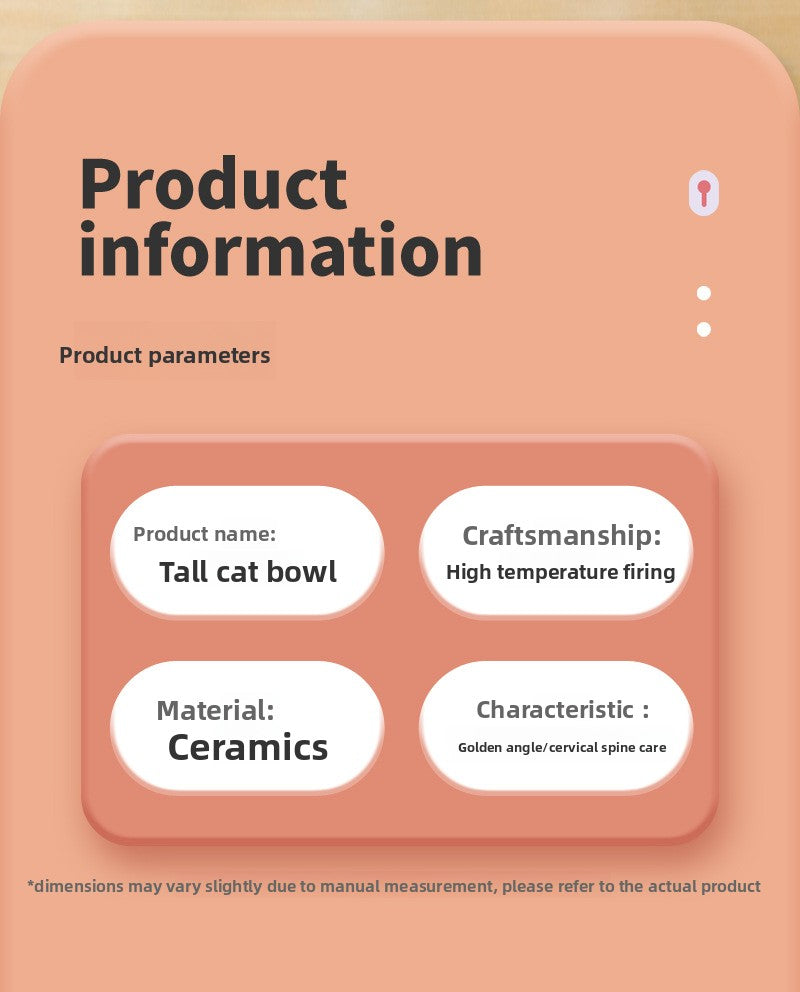 Product information

Product parameters

Product name:
Tall cat bowl

Craftsmanship:
High temperature firing

Material:
Ceramics

Characteristic :
Golden angle/cervical spine care

*dimensions may vary slightly due to manual measurement, please refer to the actual product